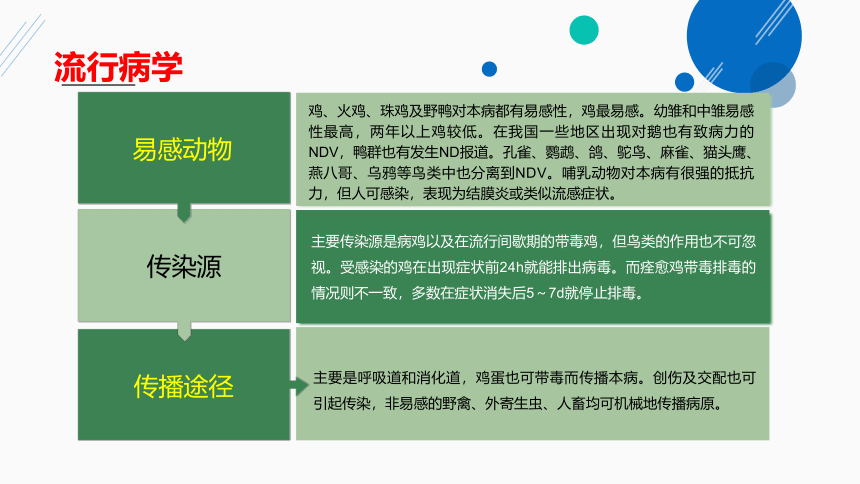 流行病学

易感动物

鸡、火鸡、珠鸡及野鸭对本病都有易感性，鸡最易感。幼雏和中雏易感性最高，两年以上鸡较低。在我国一些地区出现对鹅也有致病力的NDV，鸭群也有发生ND报道。孔雀、鹦鹉、鸽、鸵鸟、麻雀、猫头鹰、燕八哥、乌鸦等鸟类中也分离到NDV。哺乳动物对本病有很强的抵抗力，但人可感染，表现为结膜炎或类似流感症状。

传染源

主要传染源是病鸡以及在流行间歇期的带毒鸡，但鸟类的作用也不可忽视。受感染的鸡在出现症状前24h就能排出病毒。而痊愈鸡带毒排毒的情况则不一致，多数在症状消失后5～7d就停止排毒。

传播途径

主要是呼吸道和消化道，鸡蛋也可带毒而传播本病。创伤及交配也可引起传染，非易感的野禽、外寄生虫、人畜均可机械地传播病原。